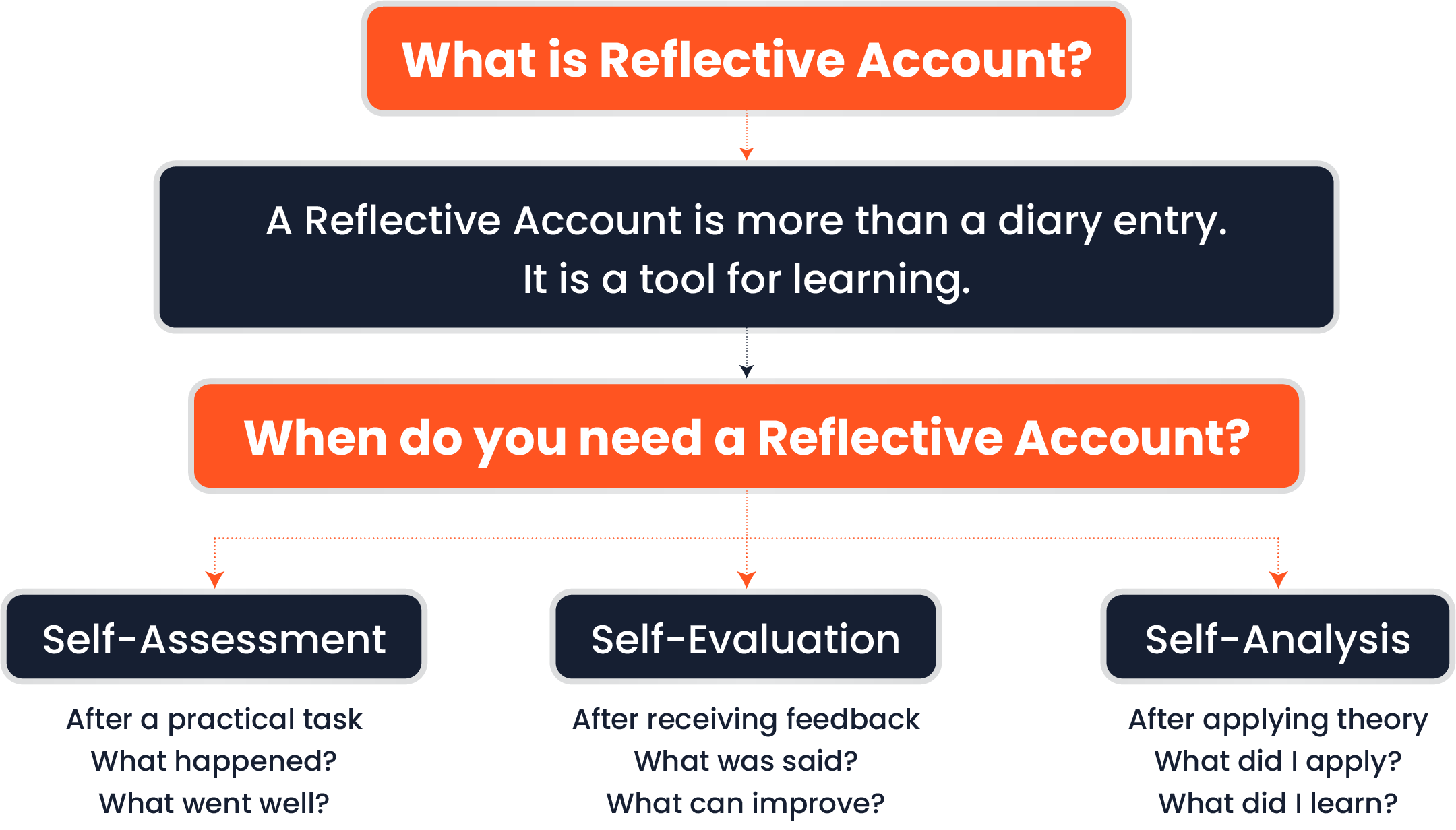 What is Reflective Account?

A Reflective Account is more than a diary entry.
It is a tool for learning.

When do you need a Reflective Account?

Self-Assessment

After a practical task
What happened?
What went well?

Self-Evaluation

After receiving feedback
What was said?
What can improve?

Self-Analysis

After applying theory
What did I apply?
What did I learn?